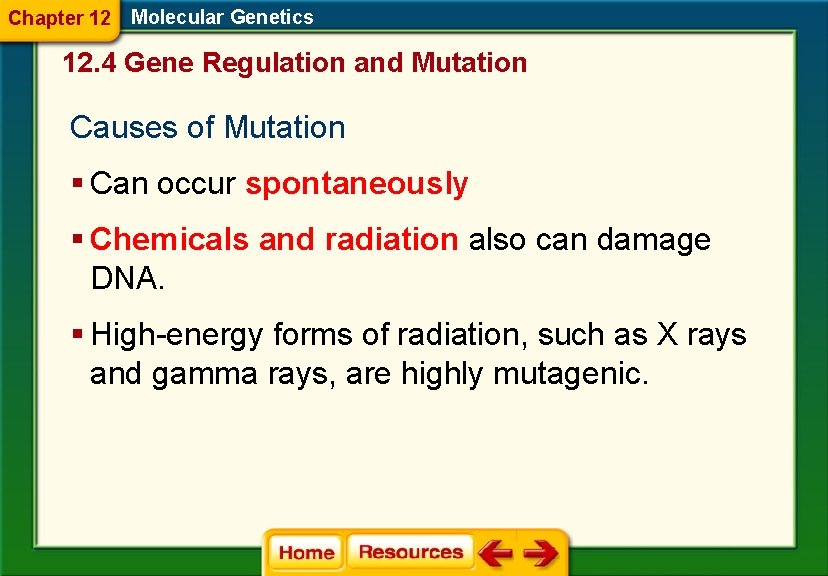 Chapter 12 Molecular Genetics

12.4 Gene Regulation and Mutation

Causes of Mutation

▪ Can occur spontaneously

▪ Chemicals and radiation also can damage DNA.

▪ High-energy forms of radiation, such as X rays and gamma rays, are highly mutagenic.

Home Resources